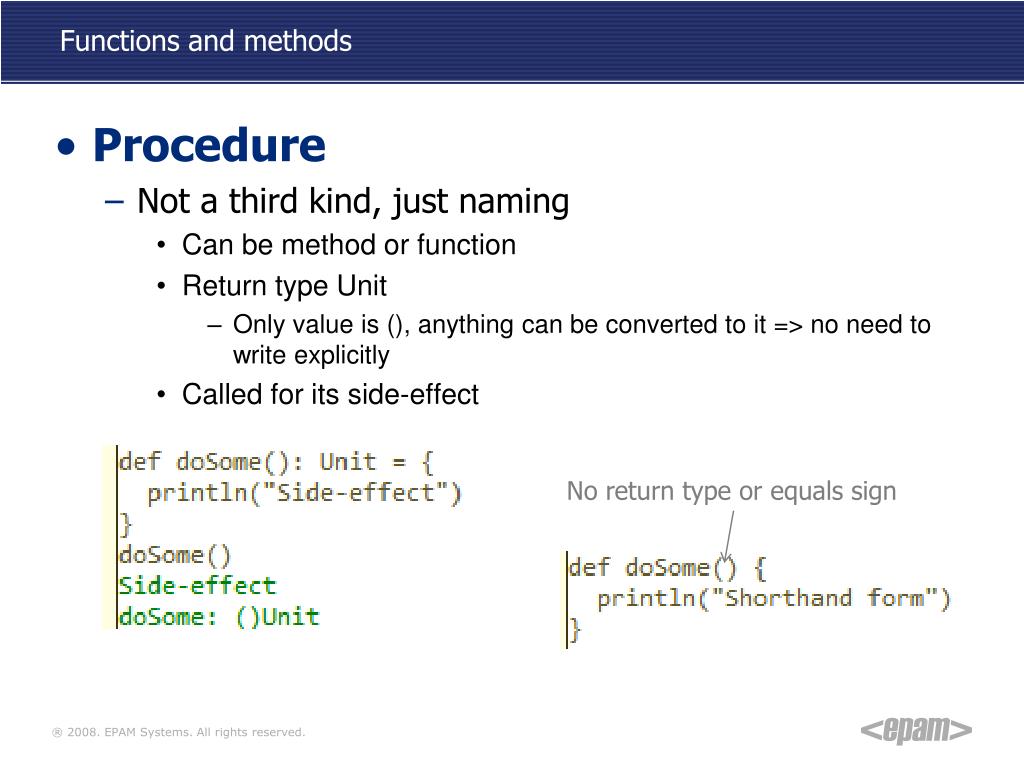 Functions and methods

• Procedure
– Not a third kind, just naming
• Can be method or function
• Return type Unit
– Only value is (), anything can be converted to it => no need to write explicitly
• Called for its side-effect

def doSome(): Unit = {
  println("Side-effect")
}
doSome()
Side-effect
doSome: ()Unit

No return type or equals sign

def doSome() {
  println("Shorthand form")
}

® 2008. EPAM Systems. All rights reserved.

<epam>